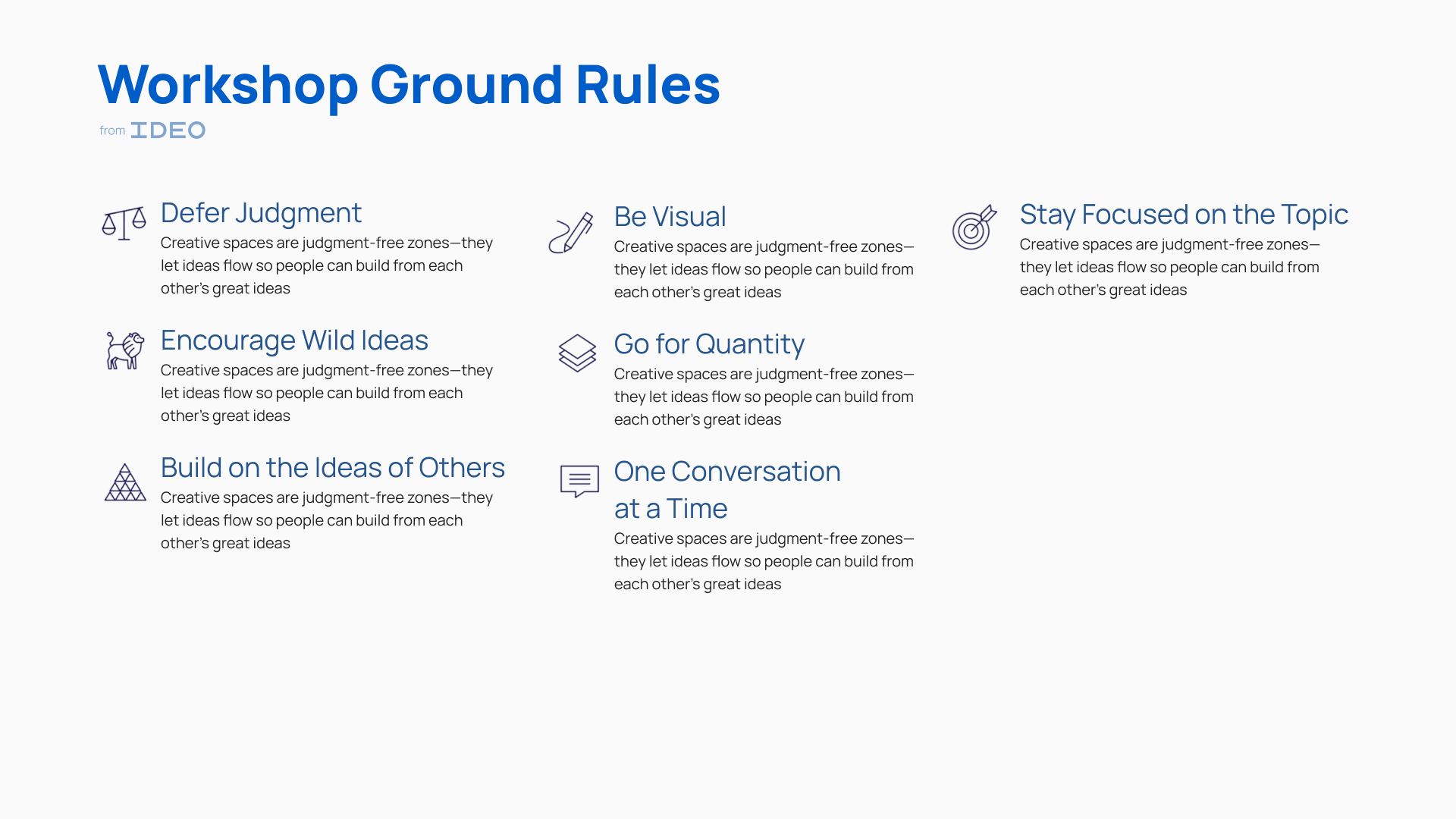 Workshop Ground Rules
from IDEO

Defer Judgment
Creative spaces are judgment-free zones—they let ideas flow so people can build from each other's great ideas

Encourage Wild Ideas
Creative spaces are judgment-free zones—they let ideas flow so people can build from each other's great ideas

Build on the Ideas of Others
Creative spaces are judgment-free zones—they let ideas flow so people can build from each other's great ideas

Be Visual
Creative spaces are judgment-free zones—they let ideas flow so people can build from each other's great ideas

Go for Quantity
Creative spaces are judgment-free zones—they let ideas flow so people can build from each other's great ideas

One Conversation at a Time
Creative spaces are judgment-free zones—they let ideas flow so people can build from each other's great ideas

Stay Focused on the Topic
Creative spaces are judgment-free zones—they let ideas flow so people can build from each other's great ideas